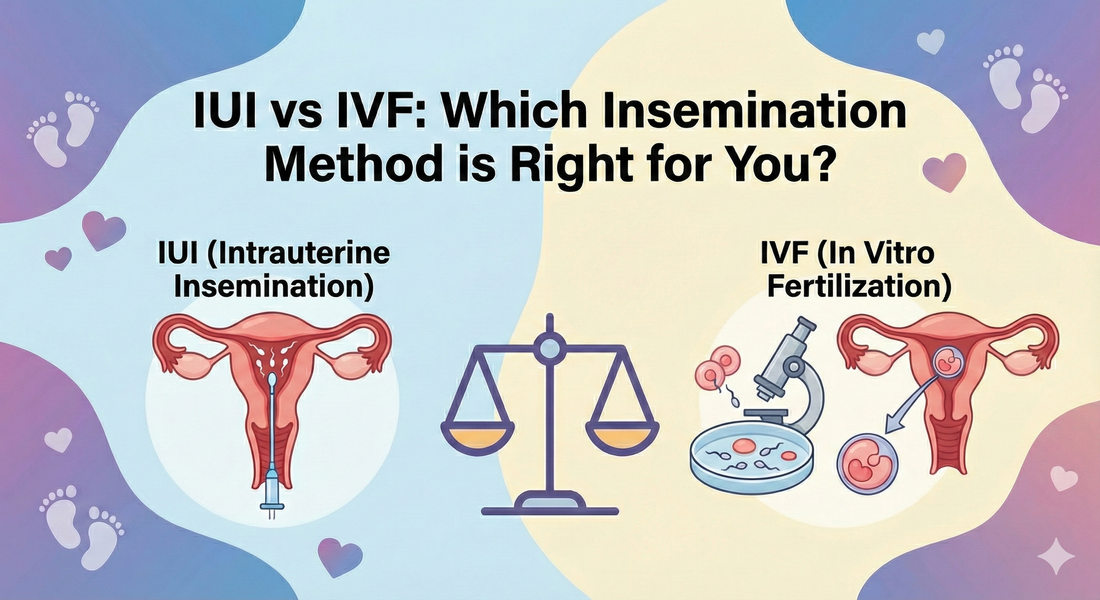 IUI vs IVF: Which Insemination Method is Right for You?

IUI (Intrauterine Insemination)

IVF (In Vitro Fertilization)